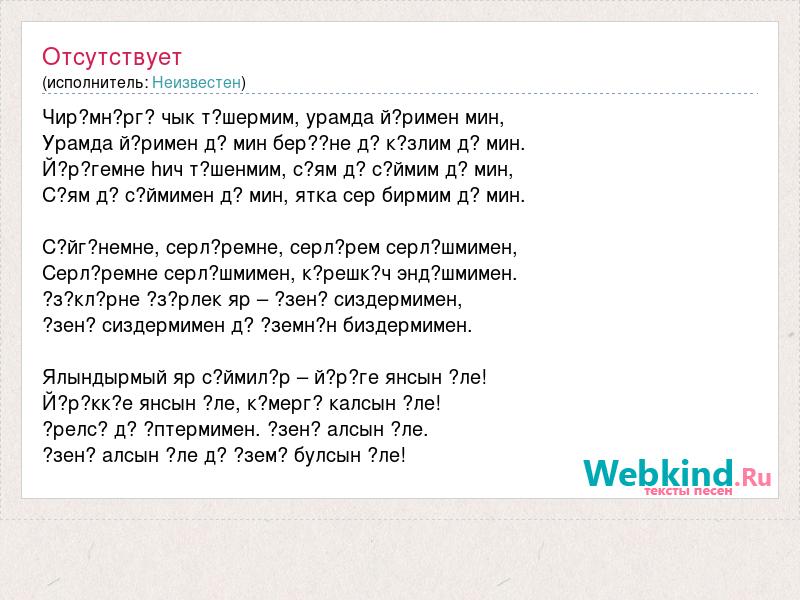 Отсутствует
(исполнитель: Неизвестен)

Чир?мн?рг? чык т?шермим, урамда й?римен мин,
Урамда й?римен д? мин бер??не д? к?злим д? мин.
Й?р?гемне һич т?шенмим, с?ям д? с?ймим д? мин,
С?ям д? с?ймимен д? мин, ятка сер бирмим д? мин.

С?йг?немне, серл?ремне, серл?рем серл?шмимен,
Серл?ремне серл?шмимен, к?решк?ч энд?шмимен.
?з?кл?рне ?з?рлек яр – ?зен? сиздермимен,
?зен? сиздермимен д? ?земн?н биздермимен.

Ялындырмый яр с?ймил?р – й?р?ге янсын ?ле!
Й?р?кк?е янсын ?ле, к?мерг? калсын ?ле!
?релс? д? ?птермимен. ?зен? алсын ?ле.
?зен? алсын ?ле д? ?зем? булсын ?ле!

Webkind.Ru
тексты песен